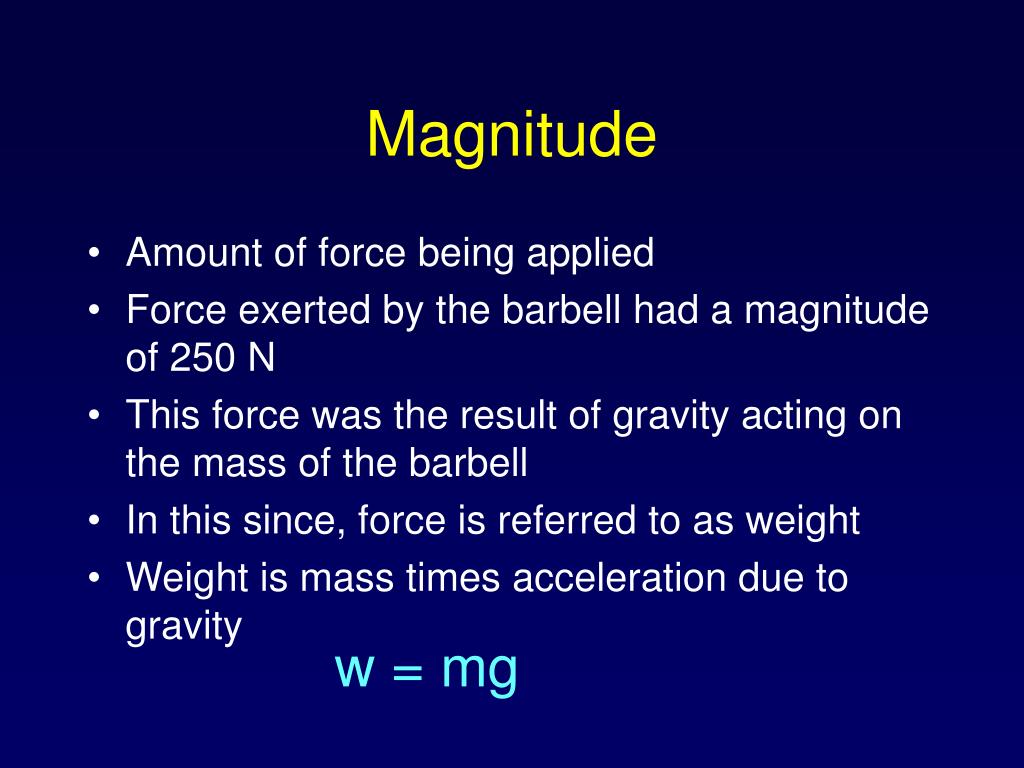 Magnitude

• Amount of force being applied
• Force exerted by the barbell had a magnitude of 250 N
• This force was the result of gravity acting on the mass of the barbell
• In this since, force is referred to as weight
• Weight is mass times acceleration due to gravity

$w = mg$